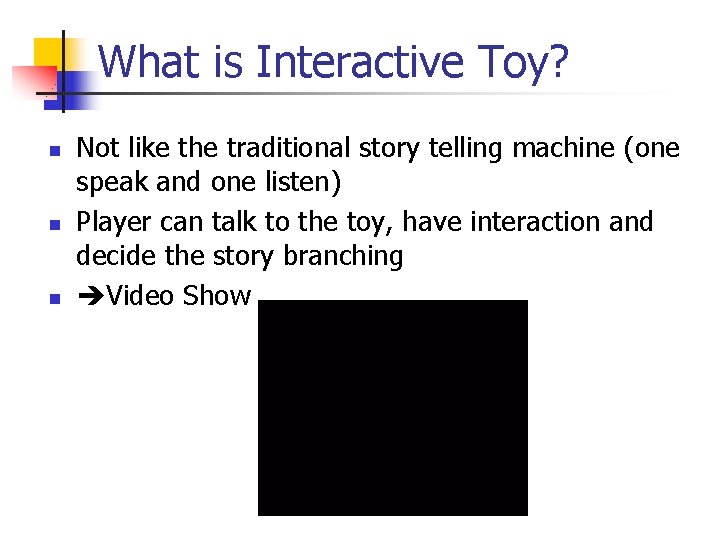 What is Interactive Toy?

- Not like the traditional story telling machine (one speak and one listen)
- Player can talk to the toy, have interaction and decide the story branching
- ➔Video Show